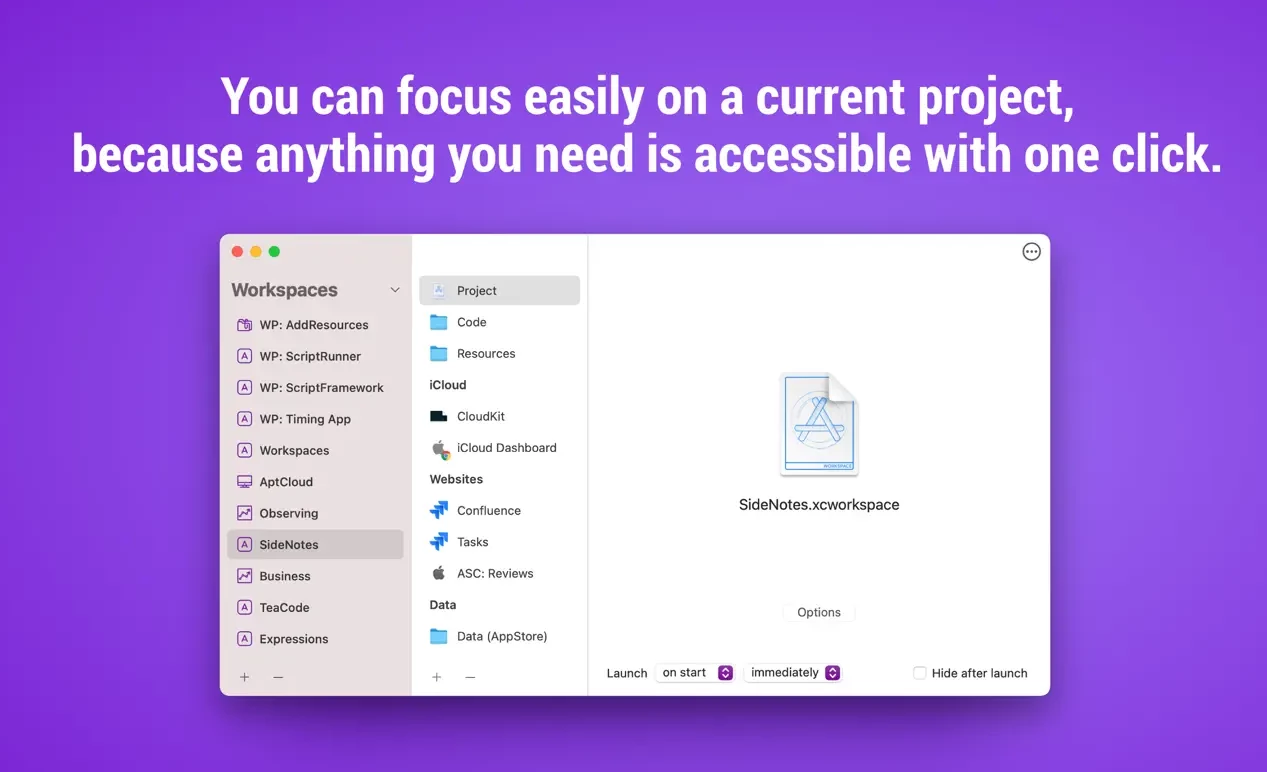 You can focus easily on a current project, because anything you need is accessible with one click.

Workspaces
WP: AddResources
WP: ScriptRunner
WP: ScriptFramework
WP: Timing App
Workspaces
AptCloud
Observing
SideNotes
Business
TeaCode
Expressions
+ −

Project
Code
Resources
iCloud
CloudKit
iCloud Dashboard
Websites
Confluence
Tasks
ASC: Reviews
Data
Data (AppStore)
+ −

WORKSPACE
SideNotes.xcworkspace
Options
Launch on start immediately
Hide after launch